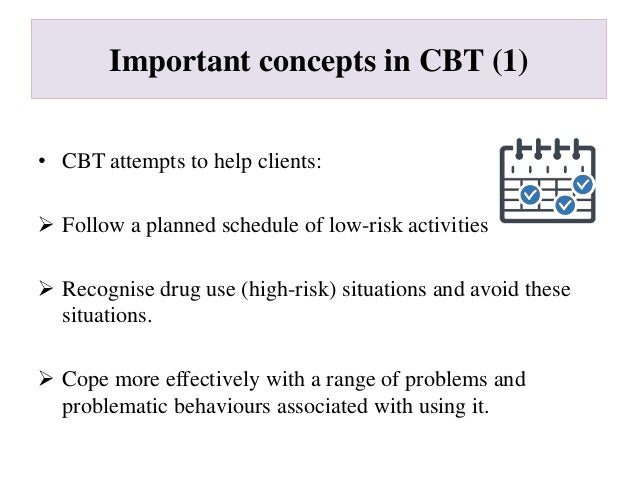 Important concepts in CBT (1)

• CBT attempts to help clients:

➢ Follow a planned schedule of low-risk activities

➢ Recognise drug use (high-risk) situations and avoid these situations.

➢ Cope more effectively with a range of problems and problematic behaviours associated with using it.